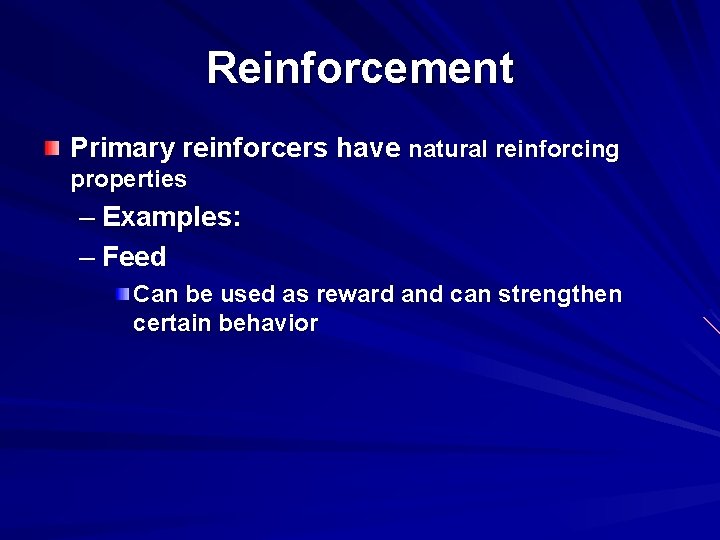 Reinforcement

Primary reinforcers have natural reinforcing properties

– Examples:

– Feed

Can be used as reward and can strengthen certain behavior